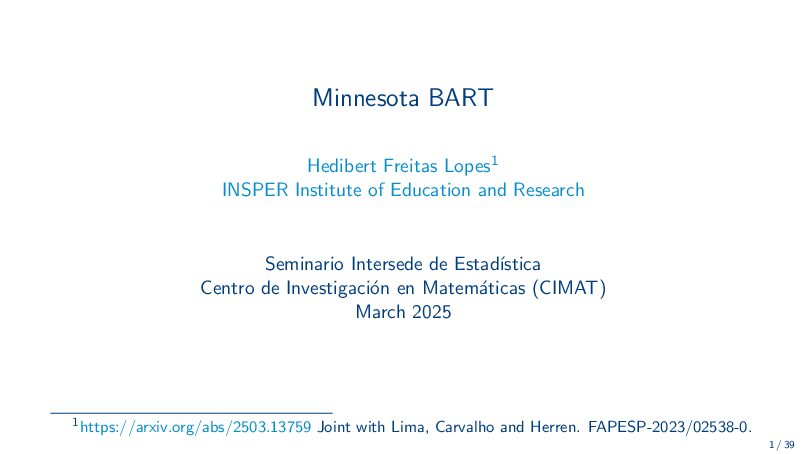 Minnesota BART

Hedibert Freitas Lopes$^1$
INSPER Institute of Education and Research

Seminario Intersede de Estadística
Centro de Investigación en Matemáticas (CIMAT)
March 2025

$^1$https://arxiv.org/abs/2503.13759 Joint with Lima, Carvalho and Herren. FAPESP-2023/02538-0.

1 / 39